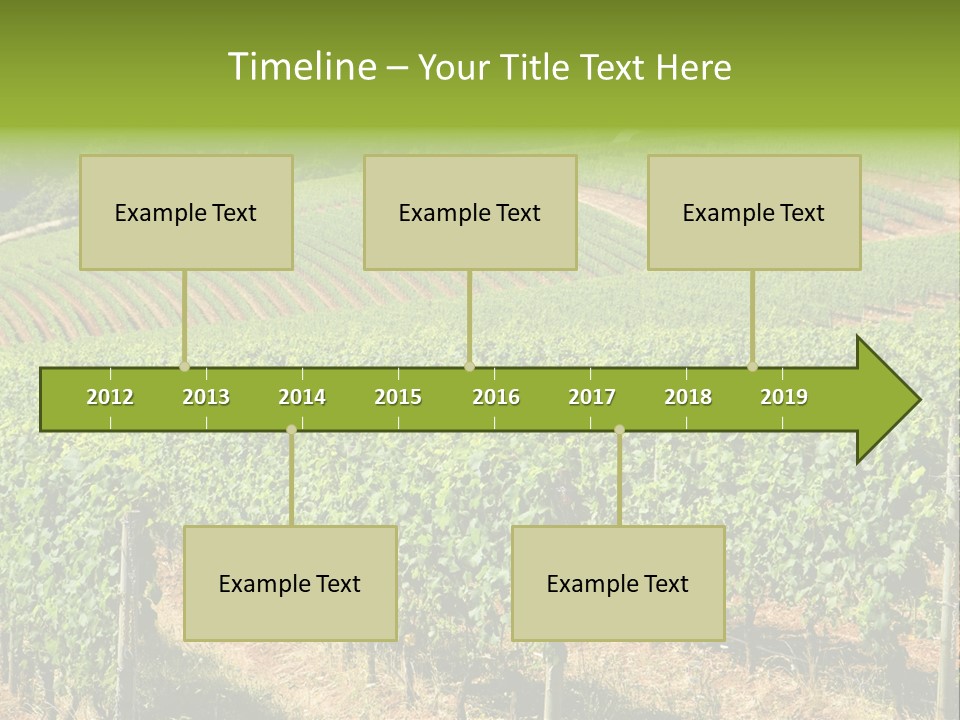 Timeline – Your Title Text Here

Example Text

Example Text

Example Text

2012 2013 2014 2015 2016 2017 2018 2019

Example Text

Example Text